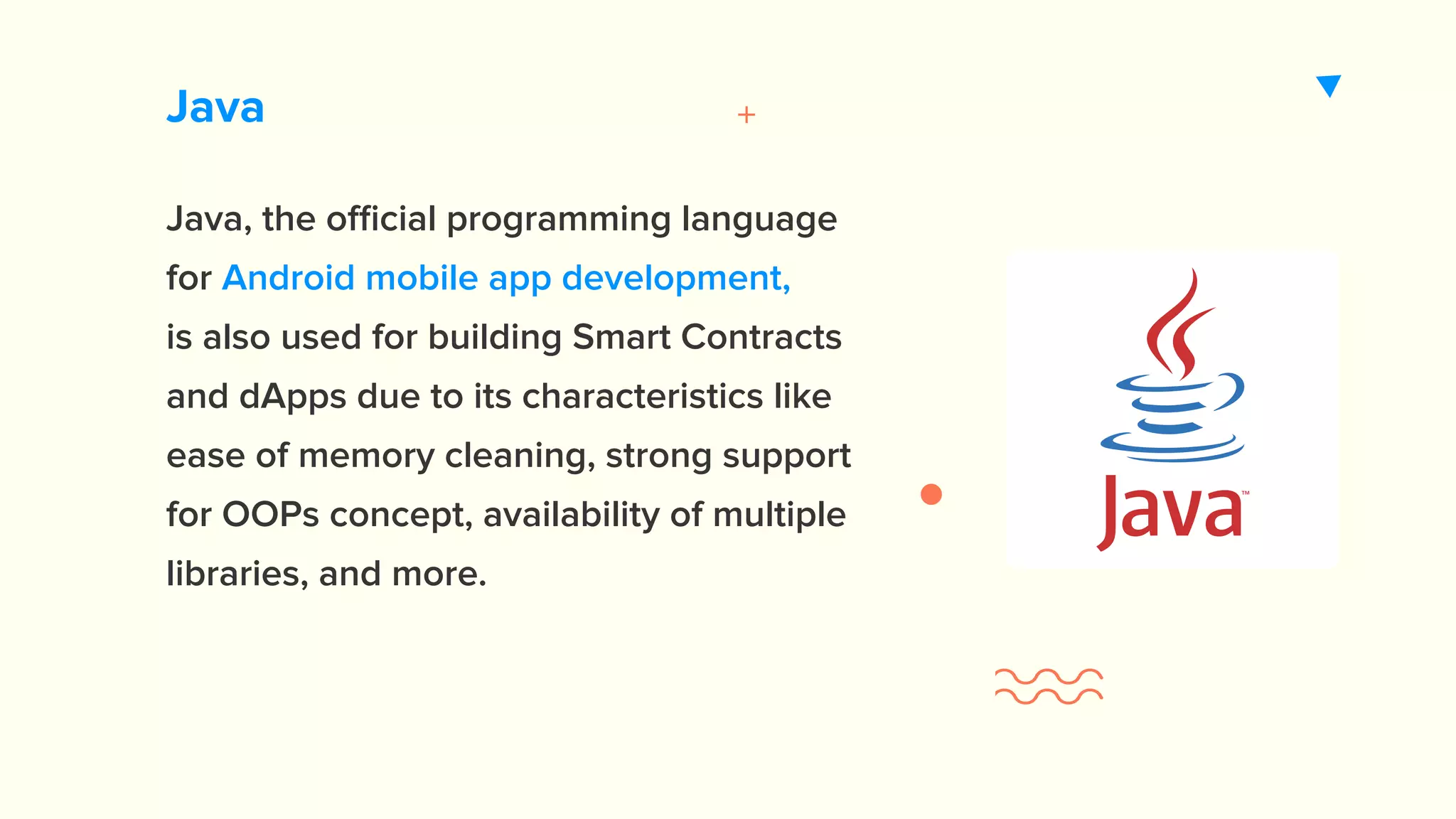 Java

Java, the official programming language for Android mobile app development, is also used for building Smart Contracts and dApps due to its characteristics like ease of memory cleaning, strong support for OOPs concept, availability of multiple libraries, and more.

Java™